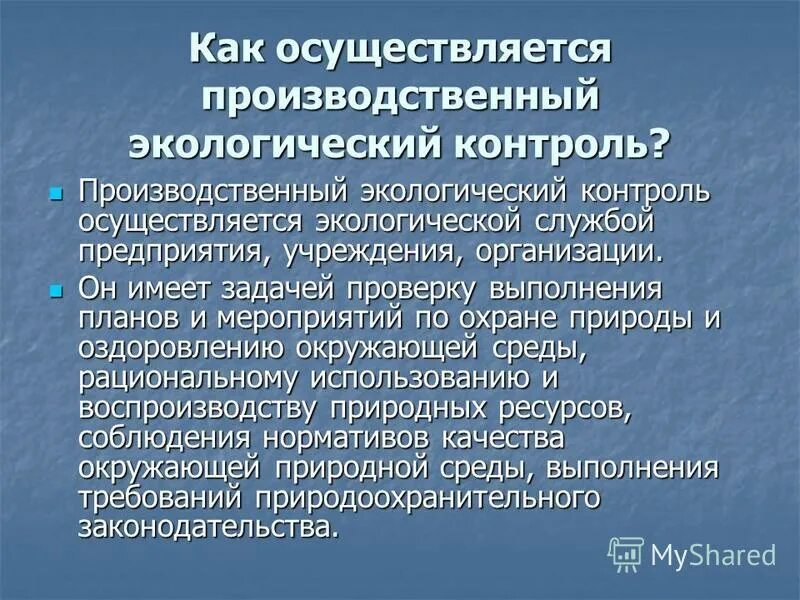 Как осуществляется производственный экологический контроль?

Производственный экологический контроль осуществляется экологической службой предприятия, учреждения, организации.

Он имеет задачей проверку выполнения планов и мероприятий по охране природы и оздоровлению окружающей среды, рациональному использованию и воспроизводству природных ресурсов, соблюдения нормативов качества окружающей природной среды, выполнения требований природоохранительного законодательства.

MyShared